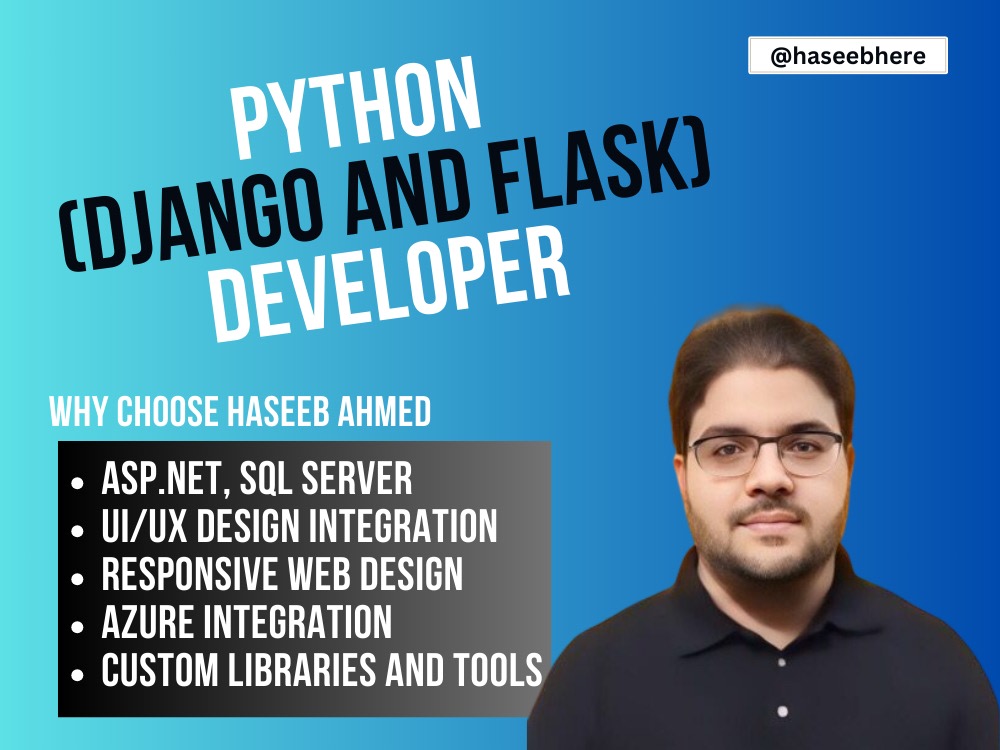 @haseebhere

PYTHON
(DJANGO AND FLASK)
DEVELOPER

WHY CHOOSE HASEEB AHMED

- ASP.NET, SQL SERVER
- UI/UX DESIGN INTEGRATION
- RESPONSIVE WEB DESIGN
- AZURE INTEGRATION
- CUSTOM LIBRARIES AND TOOLS